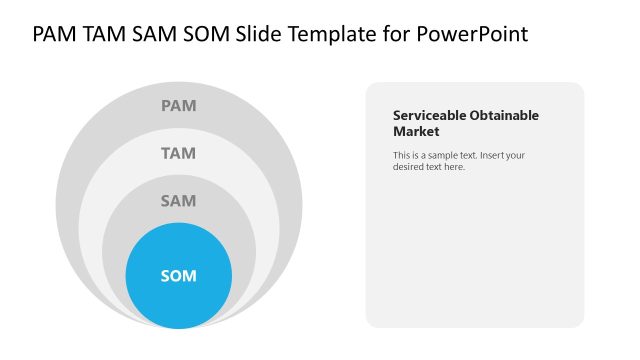 PAM TAM SAM SOM Slide Template for PowerPoint

PAM

TAM

SAM

SOM

Serviceable Obtainable Market

This is a sample text. Insert your desired text here.